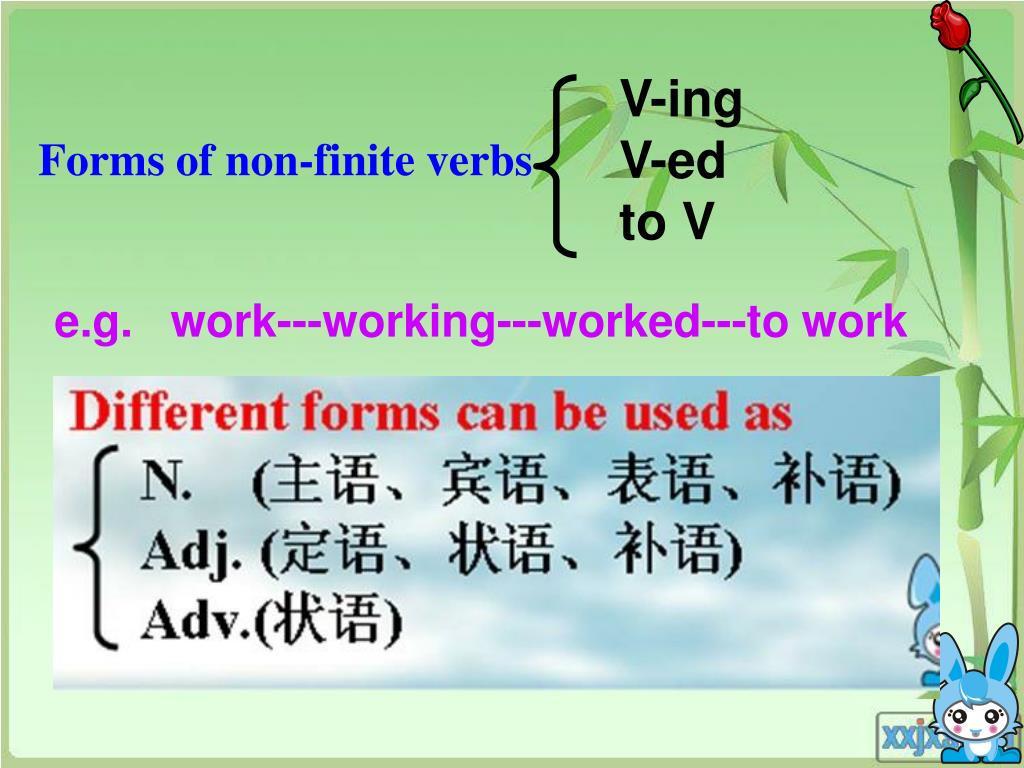 Forms of non-finite verbs
V-ing
V-ed
to V

e.g. work---working---worked---to work

Different forms can be used as
N. (主语、宾语、表语、补语)
Adj. (定语、状语、补语)
Adv.(状语)

xxjx